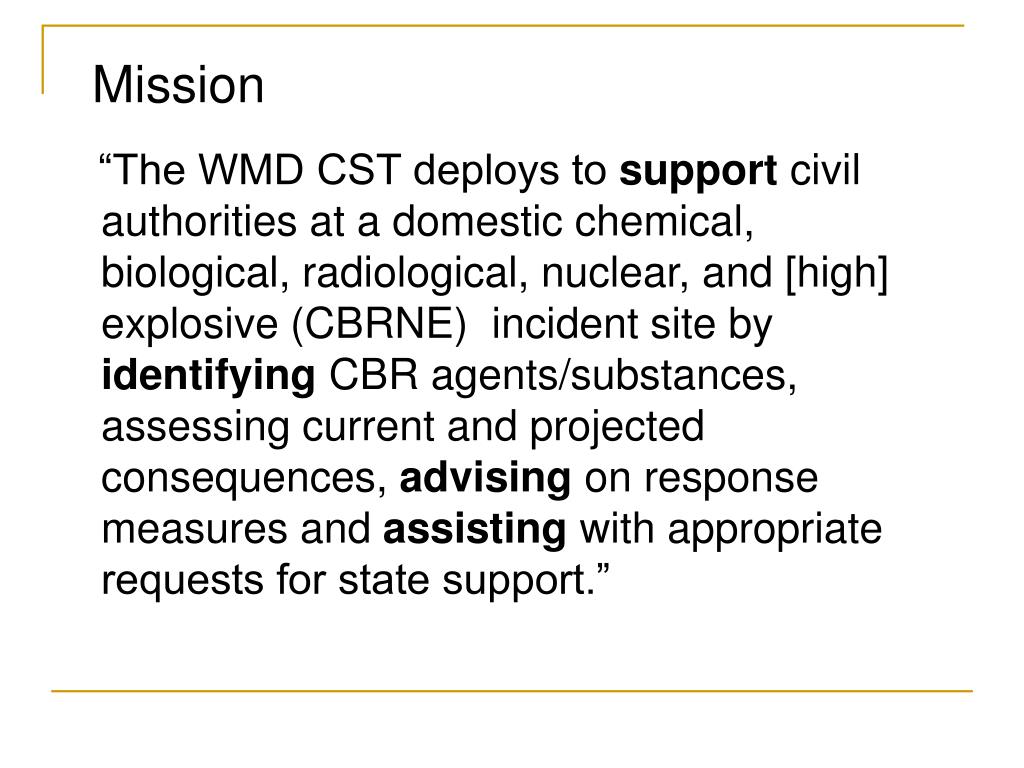 Mission

“The WMD CST deploys to support civil authorities at a domestic chemical, biological, radiological, nuclear, and [high] explosive (CBRNE) incident site by identifying CBR agents/substances, assessing current and projected consequences, advising on response measures and assisting with appropriate requests for state support.”